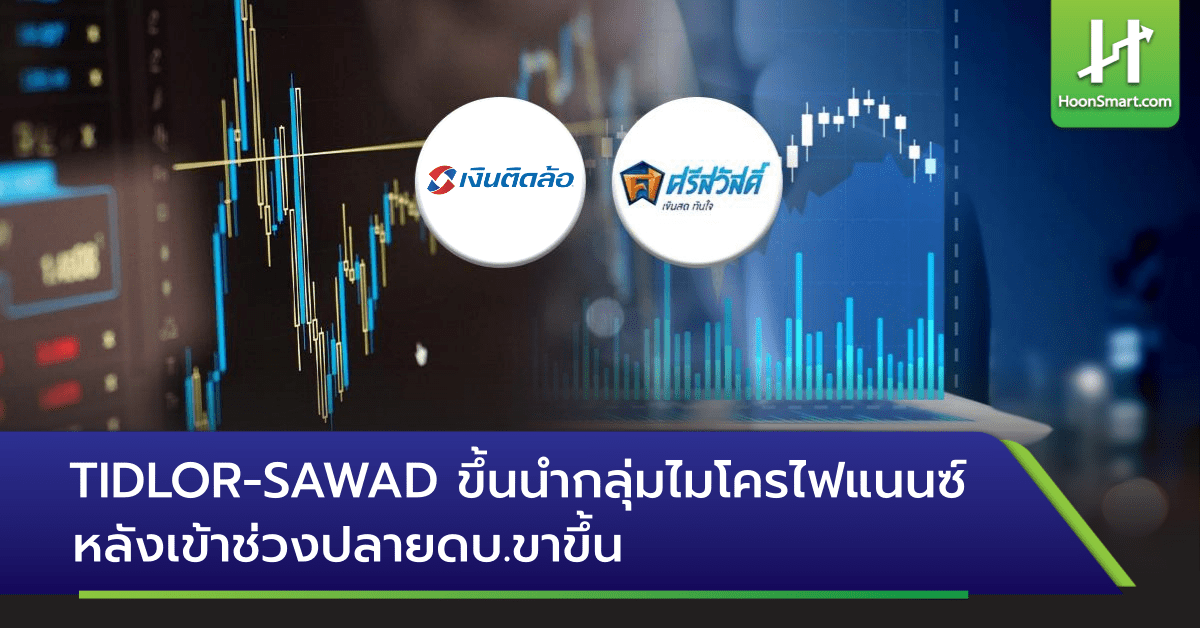 HoonSmart.com

เงินติดล้อ

ศรีสวัสดิ์
เงินสด ทันใจ

TIDLOR-SAWAD ขึ้นนำกลุ่มไมโครไฟแนนซ์ หลังเข้าช่วงปลายดบ.ขาขึ้น